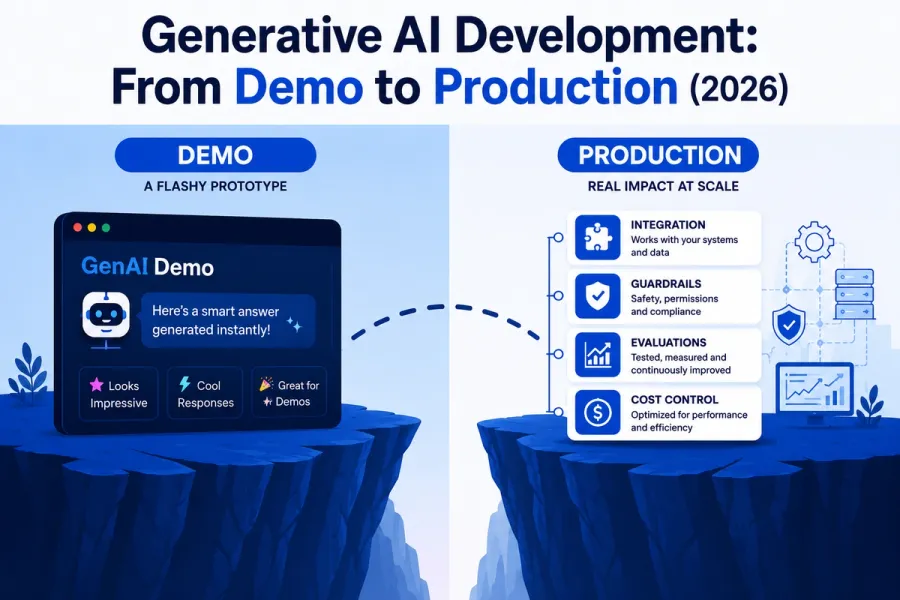 Generative AI Development: From Demo to Production (2026)

DEMO

A FLASHY PROTOTYPE

GenAI Demo

Here's a smart answer generated instantly!

Looks Impressive

Cool Responses

Great for Demos

PRODUCTION

REAL IMPACT AT SCALE

INTEGRATION
Works with your systems and data

GUARDRAILS
Safety, permissions and compliance

EVALUATIONS
Tested, measured and continuously improved

COST CONTROL
Optimized for performance and efficiency